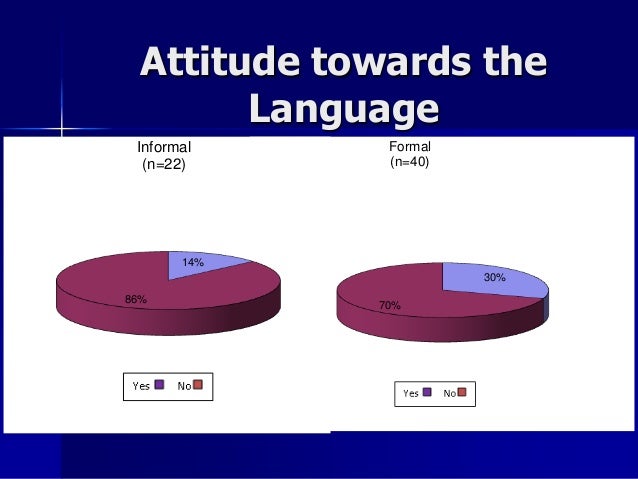 Attitude towards the Language

Informal
(n=22)

14%

86%

Yes No

Formal
(n=40)

30%

70%

Yes No